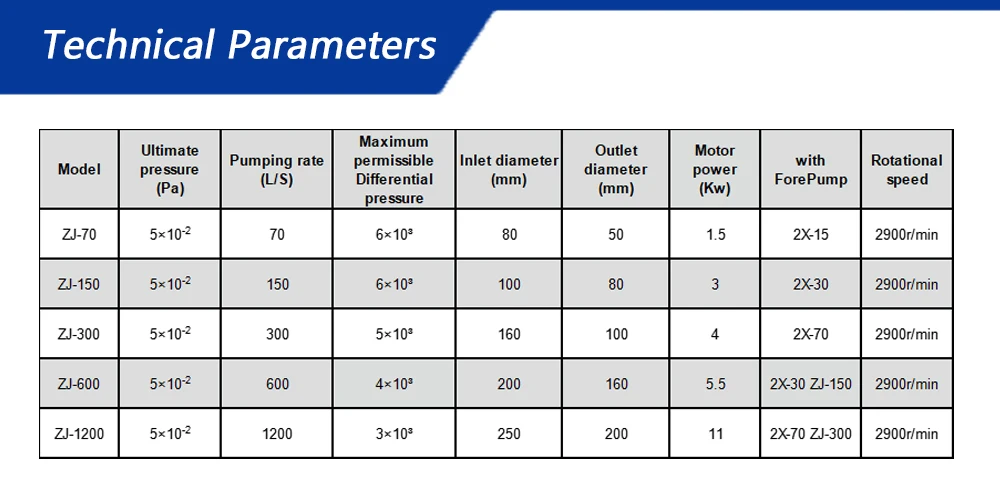 Technical Parameters

| Model | Ultimate pressure (Pa) | Pumping rate (L/S) | Maximum permissible Differential pressure | Inlet diameter (mm) | Outlet diameter (mm) | Motor power (Kw) | with ForePump | Rotational speed |
|---|---|---|---|---|---|---|---|---|
| ZJ-70 | $5\times10^{-2}$ | 70 | $6\times10^{3}$ | 80 | 50 | 1.5 | 2X-15 | 2900r/min |
| ZJ-150 | $5\times10^{-2}$ | 150 | $6\times10^{3}$ | 100 | 80 | 3 | 2X-30 | 2900r/min |
| ZJ-300 | $5\times10^{-2}$ | 300 | $5\times10^{3}$ | 160 | 100 | 4 | 2X-70 | 2900r/min |
| ZJ-600 | $5\times10^{-2}$ | 600 | $4\times10^{3}$ | 200 | 160 | 5.5 | 2X-30 ZJ-150 | 2900r/min |
| ZJ-1200 | $5\times10^{-2}$ | 1200 | $3\times10^{3}$ | 250 | 200 | 11 | 2X-70 ZJ-300 | 2900r/min |